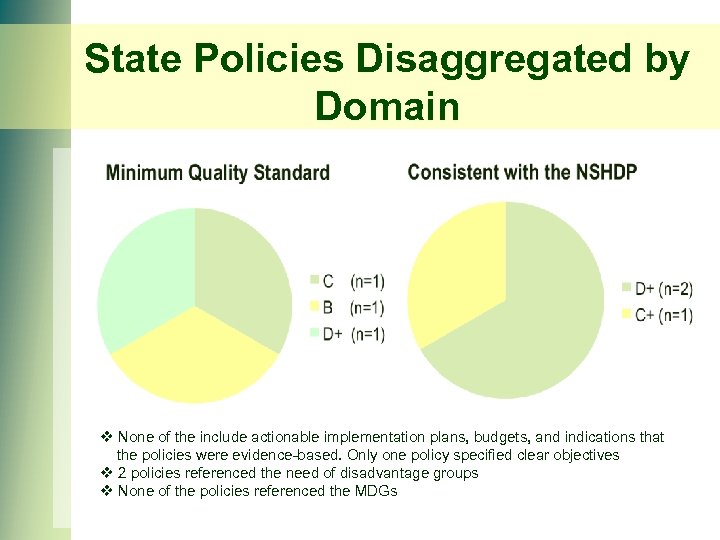 State Policies Disaggregated by Domain

Minimum Quality Standard

C (n=1)
B (n=1)
D+ (n=1)

Consistent with the NSHDP

D+ (n=2)
C+ (n=1)

❖ None of the include actionable implementation plans, budgets, and indications that the policies were evidence-based. Only one policy specified clear objectives
❖ 2 policies referenced the need of disadvantage groups
❖ None of the policies referenced the MDGs